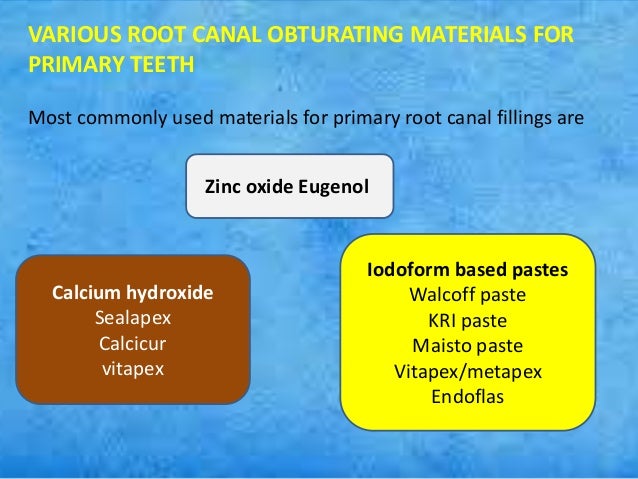 VARIOUS ROOT CANAL OBTURATING MATERIALS FOR PRIMARY TEETH

Most commonly used materials for primary root canal fillings are

Zinc oxide Eugenol

Calcium hydroxide
Sealapex
Calcicur
vitapex

Iodoform based pastes
Walcoff paste
KRI paste
Maisto paste
Vitapex/metapex
Endoflas